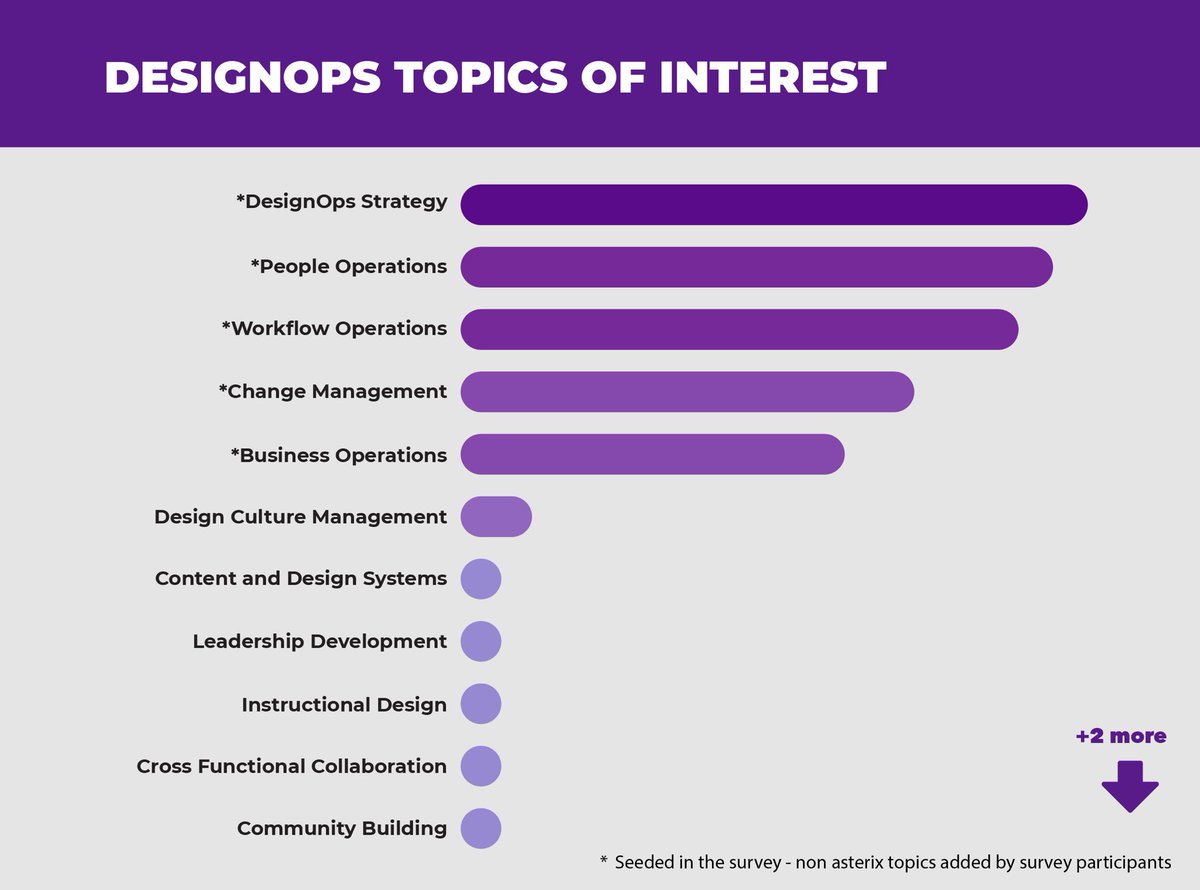 DESIGNOPS TOPICS OF INTEREST

*DesignOps Strategy
*People Operations
*Workflow Operations
*Change Management
*Business Operations
Design Culture Management
Content and Design Systems
Leadership Development
Instructional Design
Cross Functional Collaboration
Community Building

+2 more

* Seeded in the survey - non asterix topics added by survey participants